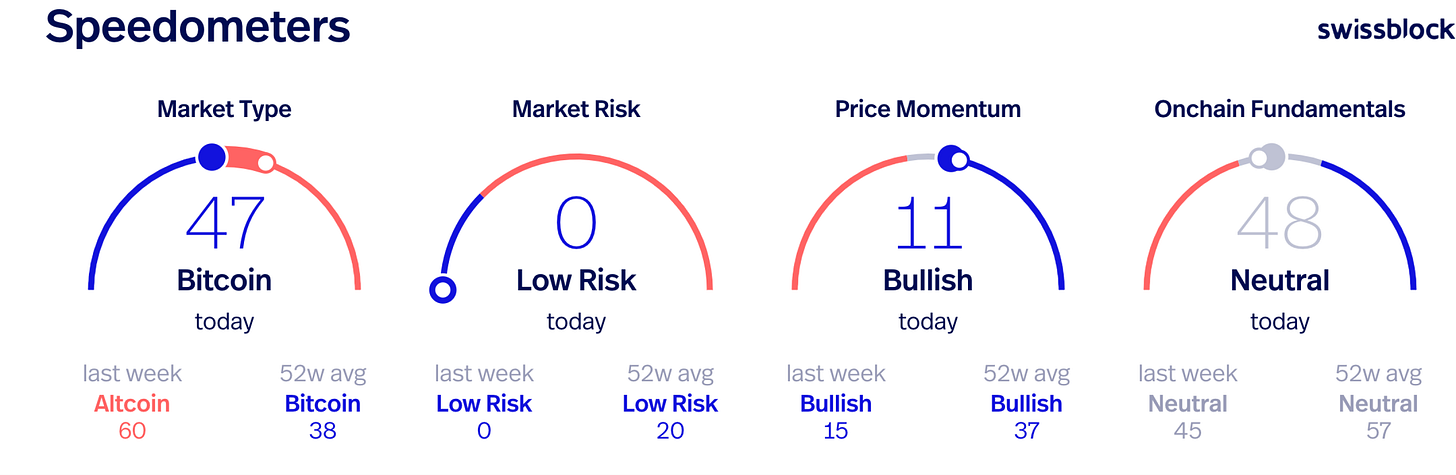 Speedometers

swissblock

Market Type

47

Bitcoin

today

last week
Altcoin
60

52w avg
Bitcoin
38

Market Risk

0

Low Risk

today

last week
Low Risk
0

52w avg
Low Risk
20

Price Momentum

11

Bullish

today

last week
Bullish
15

52w avg
Bullish
37

Onchain Fundamentals

48

Neutral

today

last week
Neutral
45

52w avg
Neutral
57